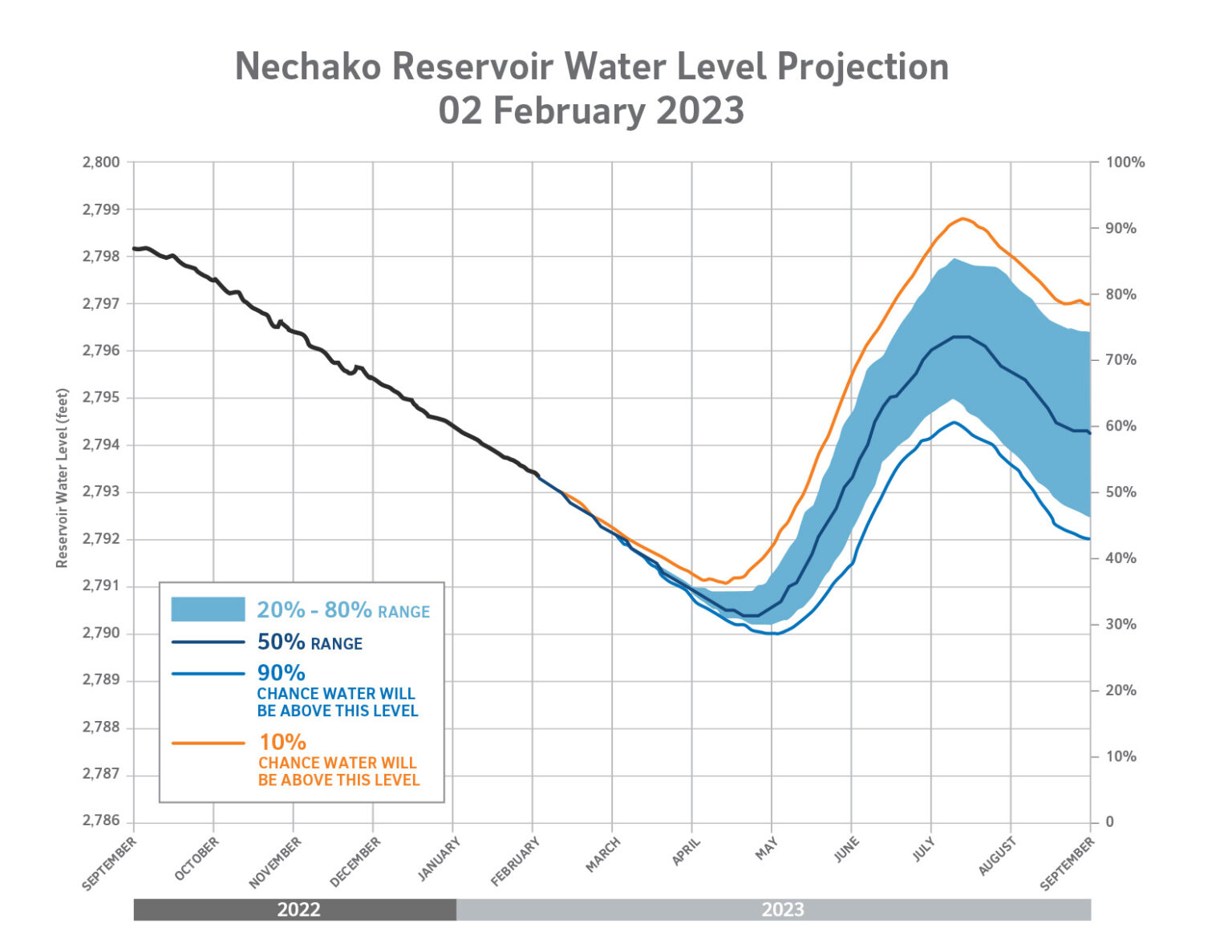 Nechako Reservoir Water Level Projection
02 February 2023

Reservoir Water Level (feet)

2,800
2,799
2,798
2,797
2,796
2,795
2,794
2,793
2,792
2,791
2,790
2,789
2,788
2,787
2,786

100%
90%
80%
70%
60%
50%
40%
30%
20%
10%
0

20% - 80% RANGE
50% RANGE
90% CHANCE WATER WILL BE ABOVE THIS LEVEL
10% CHANCE WATER WILL BE ABOVE THIS LEVEL

SEPTEMBER
OCTOBER
NOVEMBER
DECEMBER
JANUARY
FEBRUARY
MARCH
APRIL
MAY
JUNE
JULY
AUGUST
SEPTEMBER

2022
2023